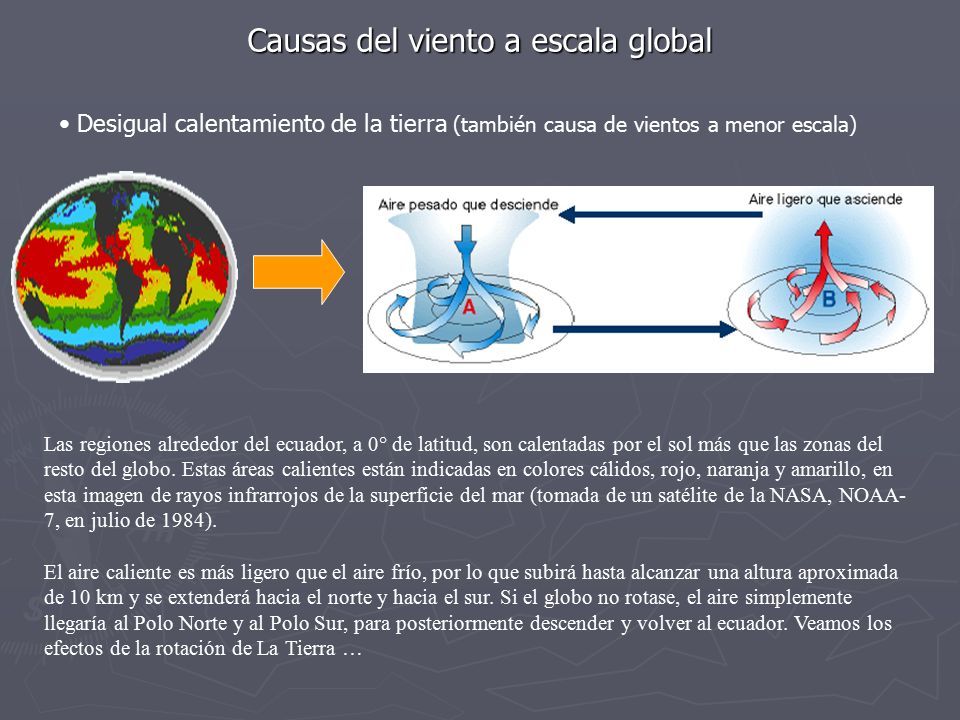 Causas del viento a escala global

• Desigual calentamiento de la tierra (también causa de vientos a menor escala)

Aire pesado que desciende

Aire ligero que asciende

A

B

Las regiones alrededor del ecuador, a 0° de latitud, son calentadas por el sol más que las zonas del resto del globo. Estas áreas calientes están indicadas en colores cálidos, rojo, naranja y amarillo, en esta imagen de rayos infrarrojos de la superficie del mar (tomada de un satélite de la NASA, NOAA-7, en julio de 1984).

El aire caliente es más ligero que el aire frío, por lo que subirá hasta alcanzar una altura aproximada de 10 km y se extenderá hacia el norte y hacia el sur. Si el globo no rotase, el aire simplemente llegaría al Polo Norte y al Polo Sur, para posteriormente descender y volver al ecuador. Veamos los efectos de la rotación de La Tierra …